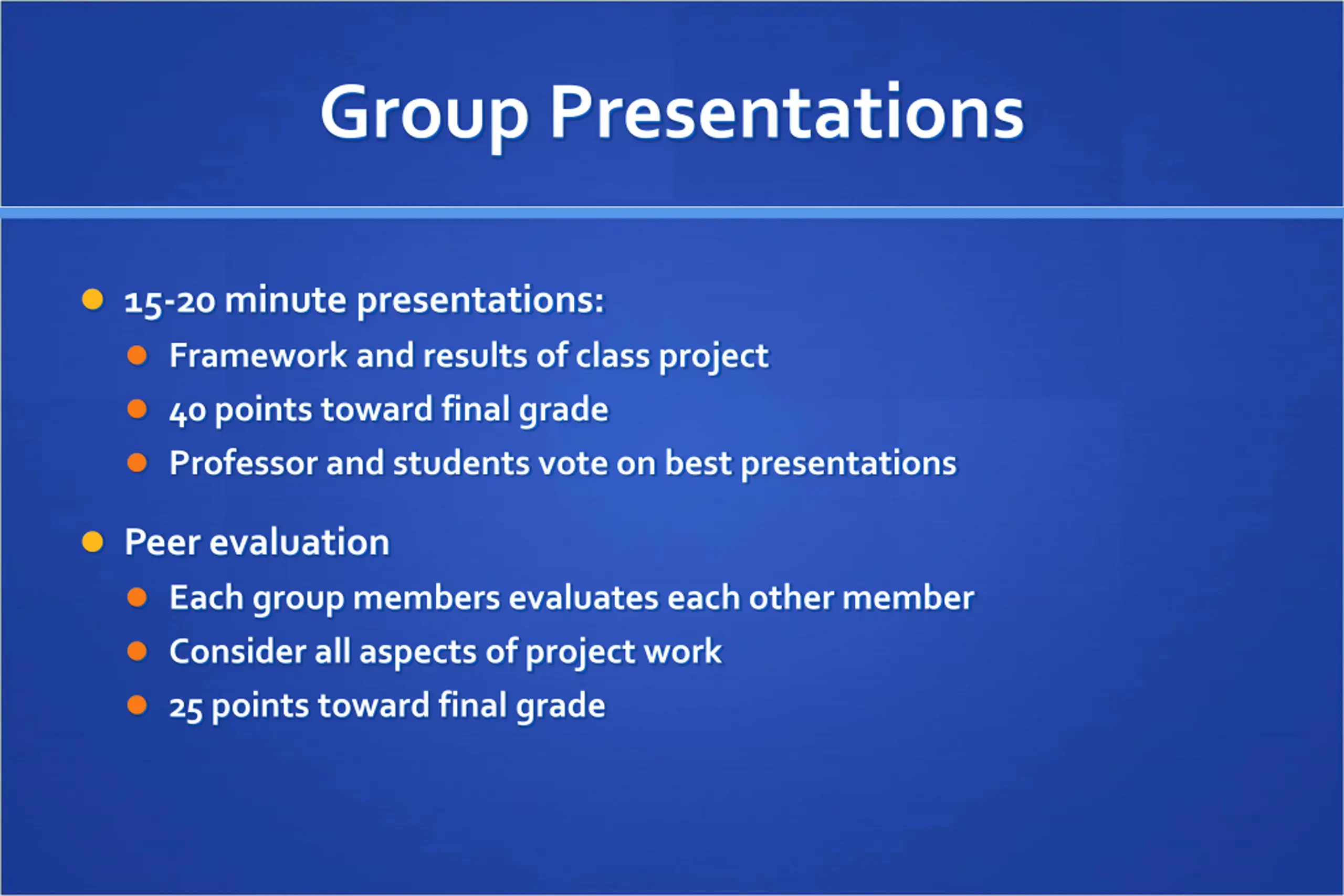 Group Presentations

- 15-20 minute presentations:
  - Framework and results of class project
  - 40 points toward final grade
  - Professor and students vote on best presentations
- Peer evaluation
  - Each group members evaluates each other member
  - Consider all aspects of project work
  - 25 points toward final grade